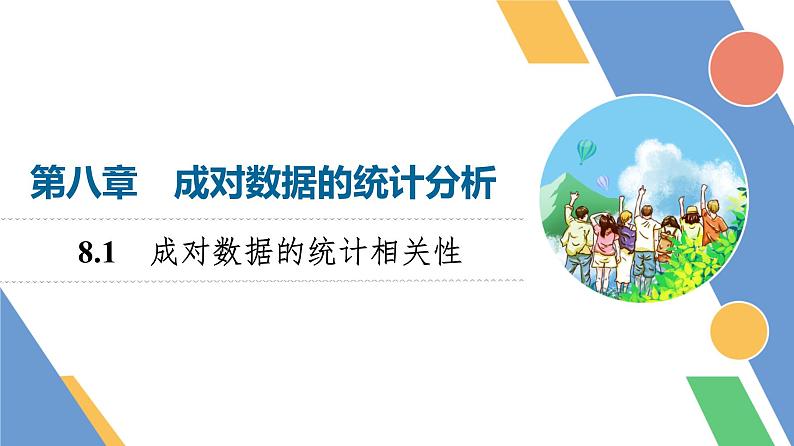 第八章　成对数据的统计分析

8.1　成对数据的统计相关性